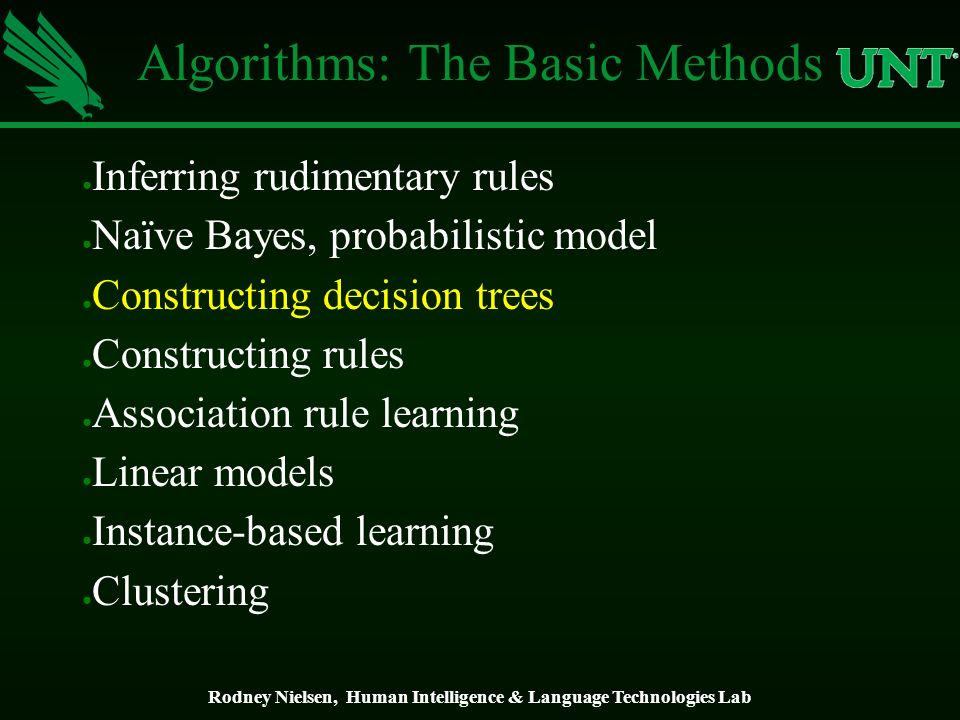 Algorithms: The Basic Methods UNT

- Inferring rudimentary rules
- Naïve Bayes, probabilistic model
- Constructing decision trees
- Constructing rules
- Association rule learning
- Linear models
- Instance-based learning
- Clustering

Rodney Nielsen, Human Intelligence & Language Technologies Lab